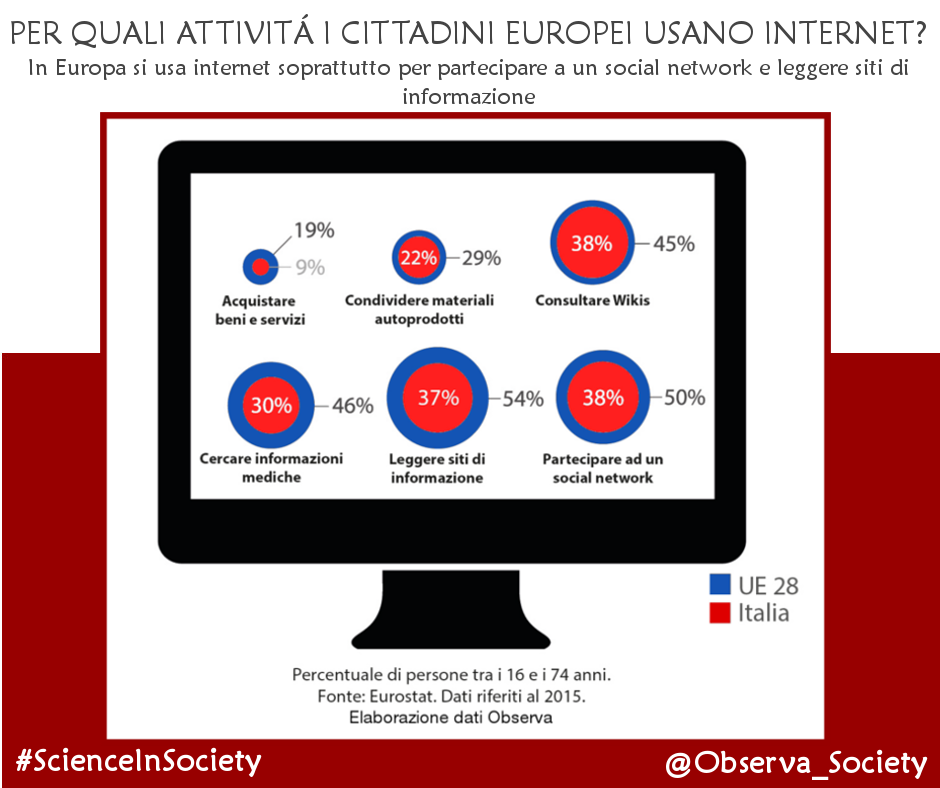 PER QUALI ATTIVITÁ I CITTADINI EUROPEI USANO INTERNET?

In Europa si usa internet soprattutto per partecipare a un social network e leggere siti di informazione

19%
9%
Acquistare beni e servizi

22%
29%
Condividere materiali autoprodotti

38%
45%
Consultare Wikis

30%
46%
Cercare informazioni mediche

37%
54%
Leggere siti di informazione

38%
50%
Partecipare ad un social network

UE 28
Italia

Percentuale di persone tra i 16 e i 74 anni.
Fonte: Eurostat. Dati riferiti al 2015.
Elaborazione dati Observa

#ScienceInSociety

@Observa_Society